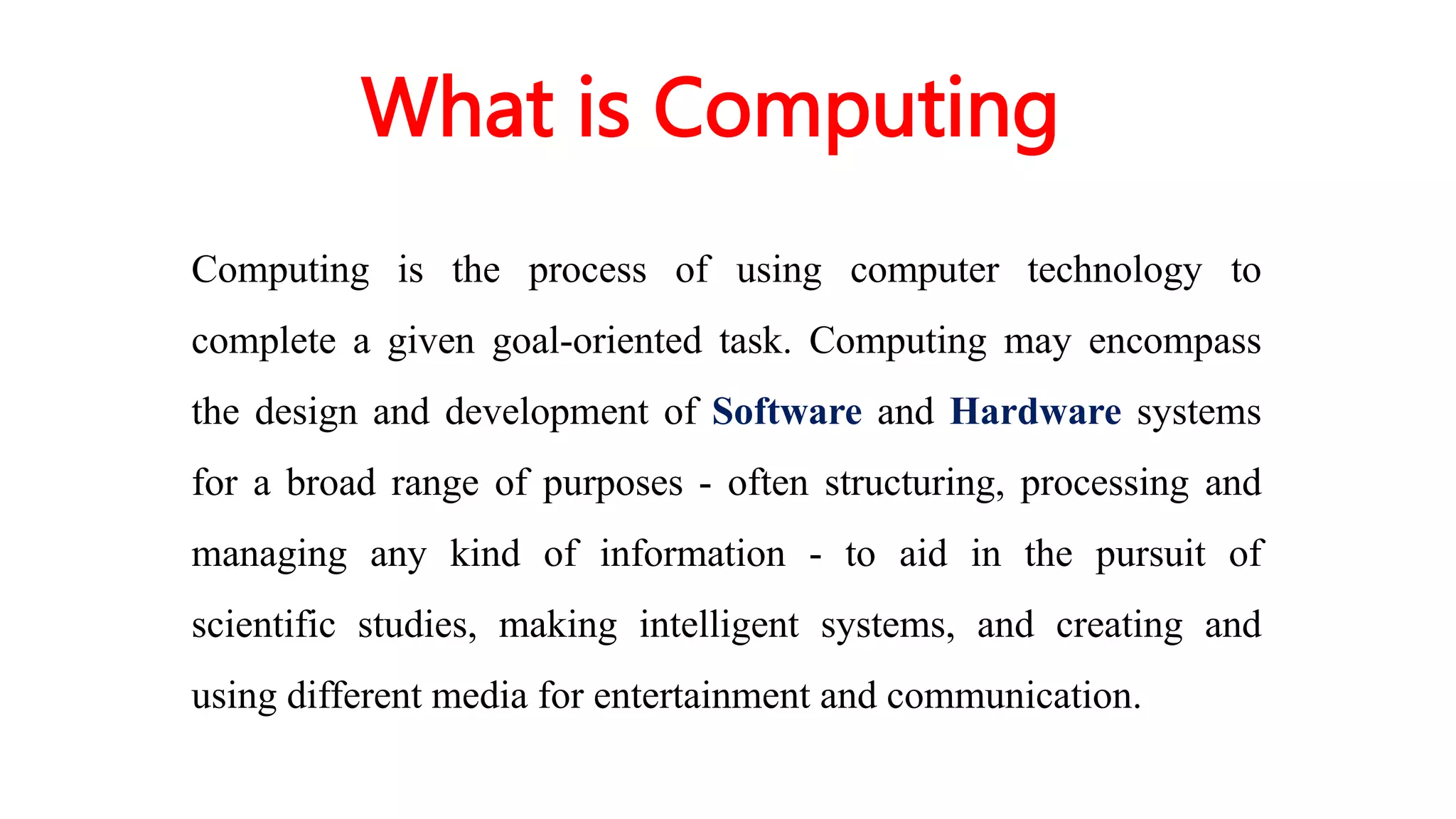 What is Computing

Computing is the process of using computer technology to complete a given goal-oriented task. Computing may encompass the design and development of Software and Hardware systems for a broad range of purposes - often structuring, processing and managing any kind of information - to aid in the pursuit of scientific studies, making intelligent systems, and creating and using different media for entertainment and communication.